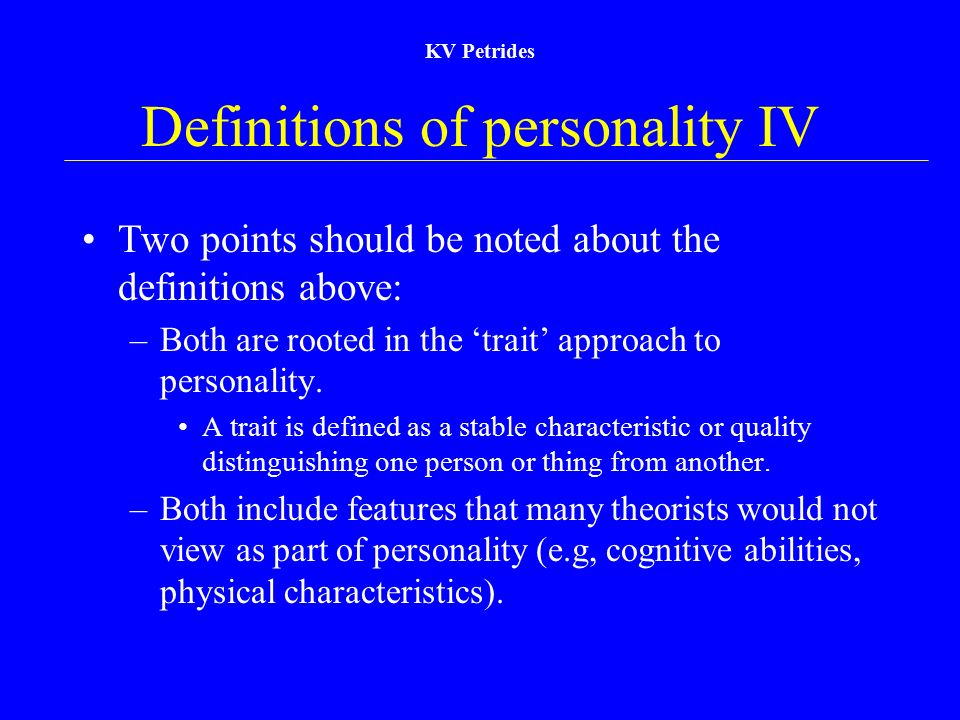 KV Petrides

Definitions of personality IV

• Two points should be noted about the definitions above:
– Both are rooted in the ‘trait’ approach to personality.
• A trait is defined as a stable characteristic or quality distinguishing one person or thing from another.
– Both include features that many theorists would not view as part of personality (e.g, cognitive abilities, physical characteristics).